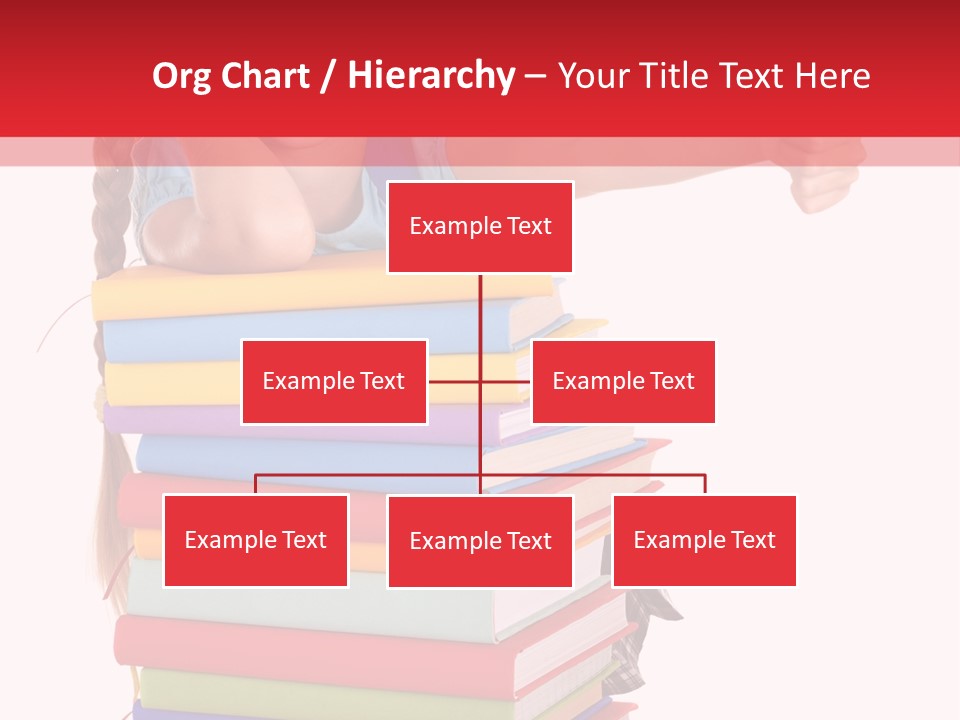 Org Chart / Hierarchy – Your Title Text Here

Example Text

Example Text

Example Text

Example Text

Example Text

Example Text